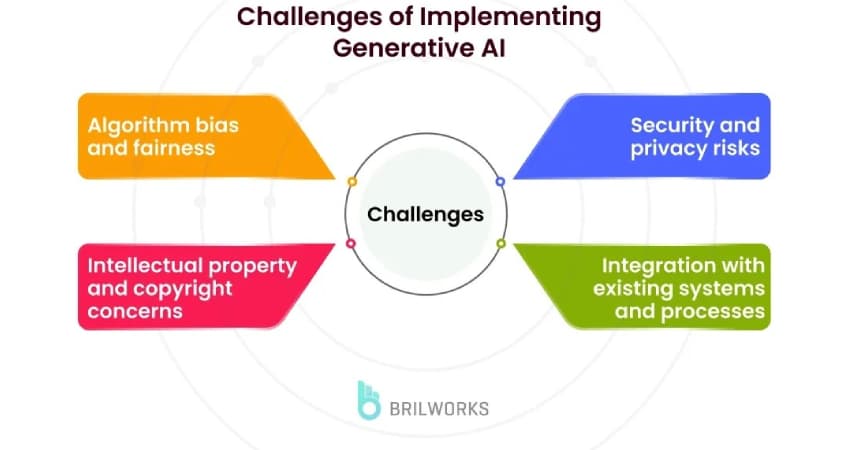 Challenges of Implementing Generative AI

Algorithm bias and fairness

Security and privacy risks

Challenges

Intellectual property and copyright concerns

Integration with existing systems and processes

BRILWORKS